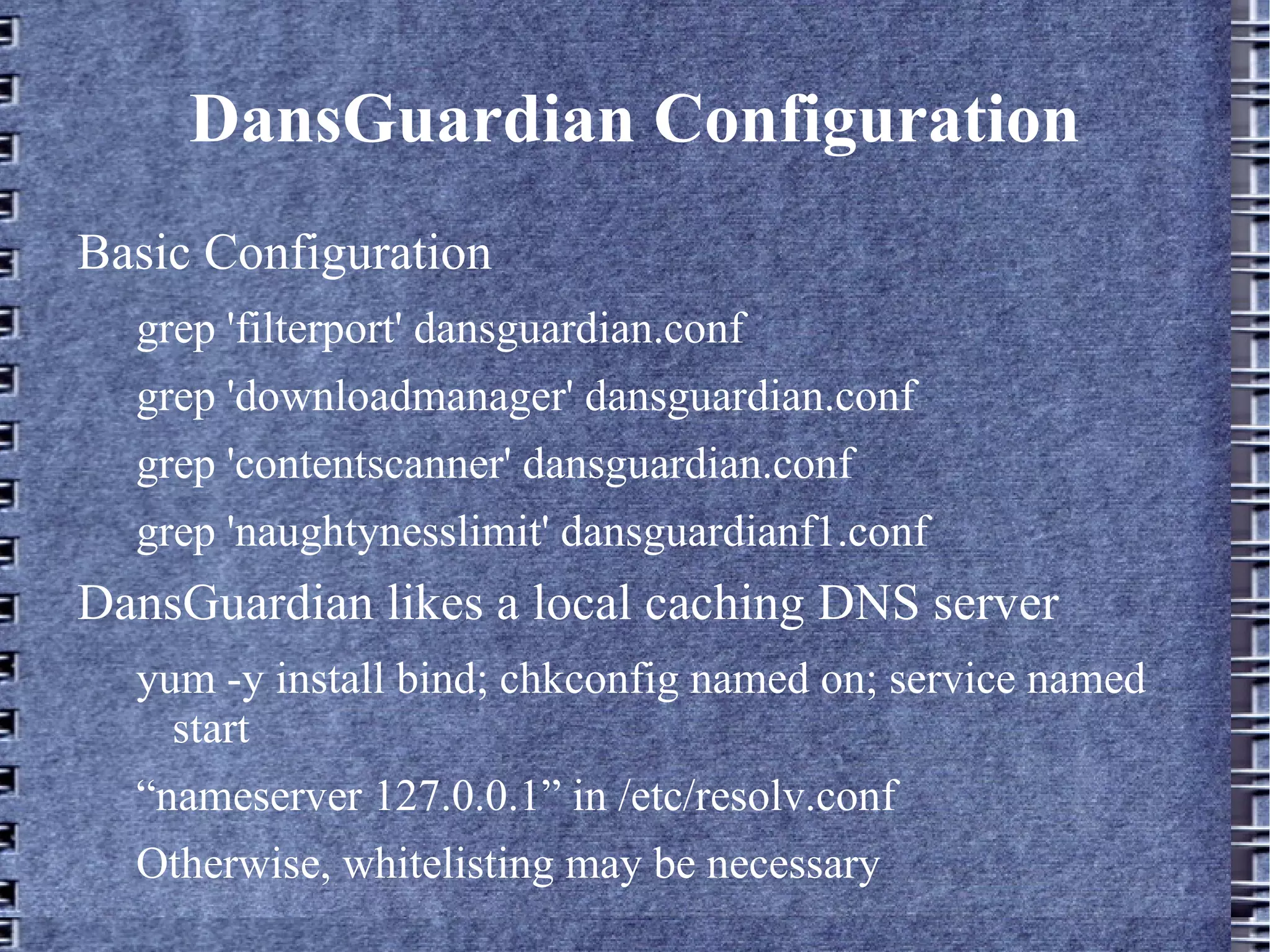 DansGuardian Configuration

Basic Configuration

grep 'filterport' dansguardian.conf

grep 'downloadmanager' dansguardian.conf

grep 'contentscanner' dansguardian.conf

grep 'naughtynesslimit' dansguardianf1.conf

DansGuardian likes a local caching DNS server

yum -y install bind; chkconfig named on; service named start

“nameserver 127.0.0.1” in /etc/resolv.conf

Otherwise, whitelisting may be necessary